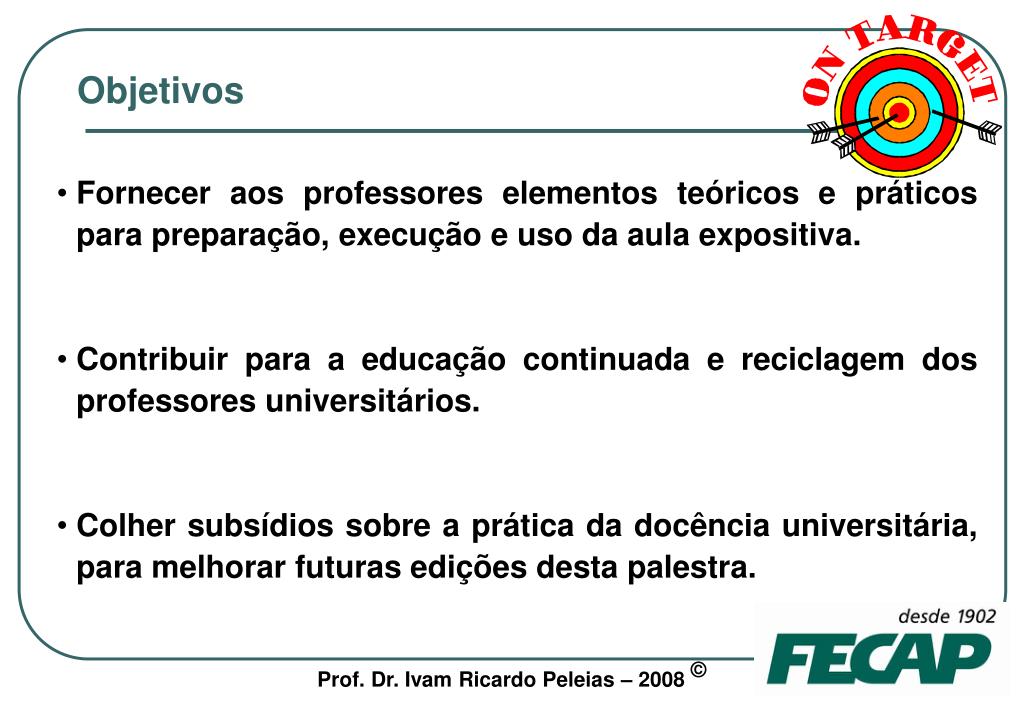 Objetivos

ON TARGET

• Fornecer aos professores elementos teóricos e práticos para preparação, execução e uso da aula expositiva.

• Contribuir para a educação continuada e reciclagem dos professores universitários.

• Colher subsídios sobre a prática da docência universitária, para melhorar futuras edições desta palestra.

desde 1902
FECAP

Prof. Dr. Ivam Ricardo Peleias – 2008 ©